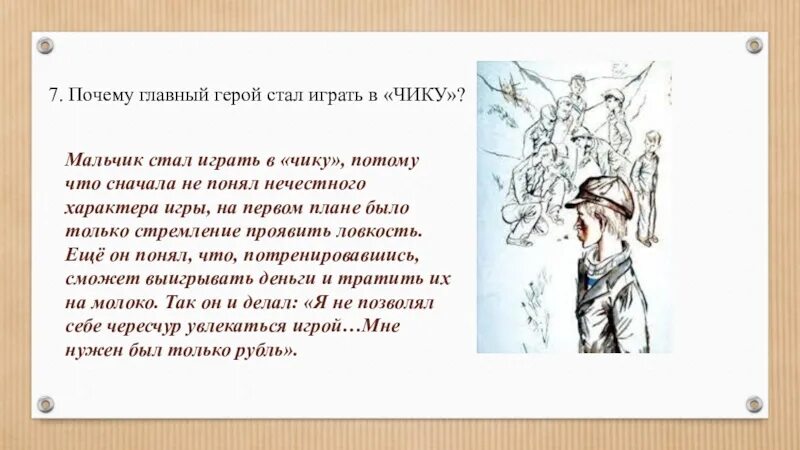 7. Почему главный герой стал играть в «ЧИКУ»?

Мальчик стал играть в «чику», потому что сначала не понял нечестного характера игры, на первом плане было только стремление проявить ловкость. Ещё он понял, что, потренировавшись, сможет выигрывать деньги и тратить их на молоко. Так он и делал: «Я не позволял себе чересчур увлекаться игрой…Мне нужен был только рубль».